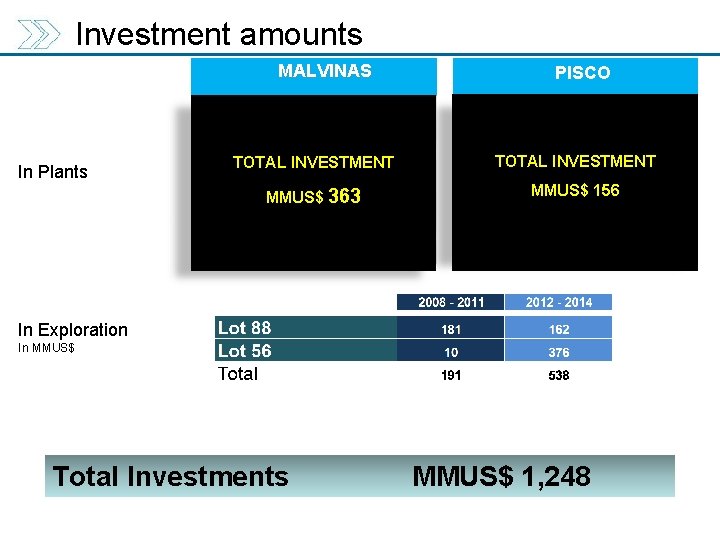 Investment amounts

In Plants

MALVINAS

TOTAL INVESTMENT

MMUS$ 363

PISCO

TOTAL INVESTMENT

MMUS$ 156

In Exploration
In MMUS$

| | 2008 - 2011 | 2012 - 2014 |
|---|---|---|
| Lot 88 | 181 | 162 |
| Lot 56 | 10 | 376 |
| Total | 191 | 538 |

Total Investments MMUS$ 1,248